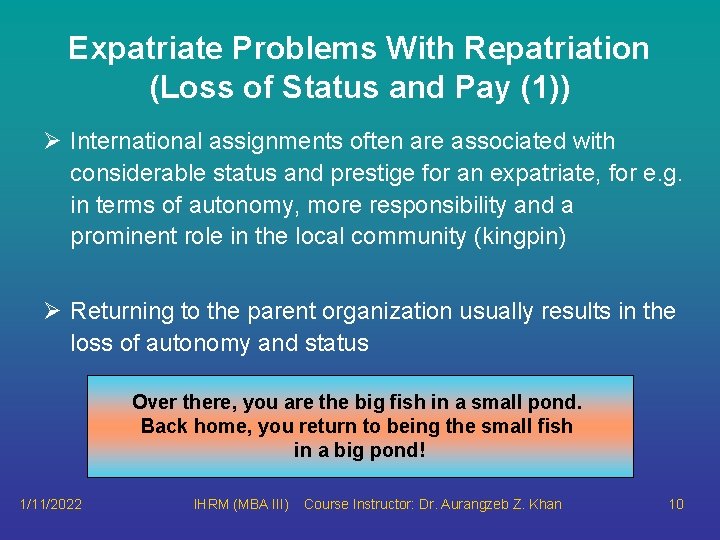 Expatriate Problems With Repatriation (Loss of Status and Pay (1))

➢ International assignments often are associated with considerable status and prestige for an expatriate, for e.g. in terms of autonomy, more responsibility and a prominent role in the local community (kingpin)

➢ Returning to the parent organization usually results in the loss of autonomy and status

Over there, you are the big fish in a small pond. Back home, you return to being the small fish in a big pond!

1/11/2022 IHRM (MBA III) Course Instructor: Dr. Aurangzeb Z. Khan 10